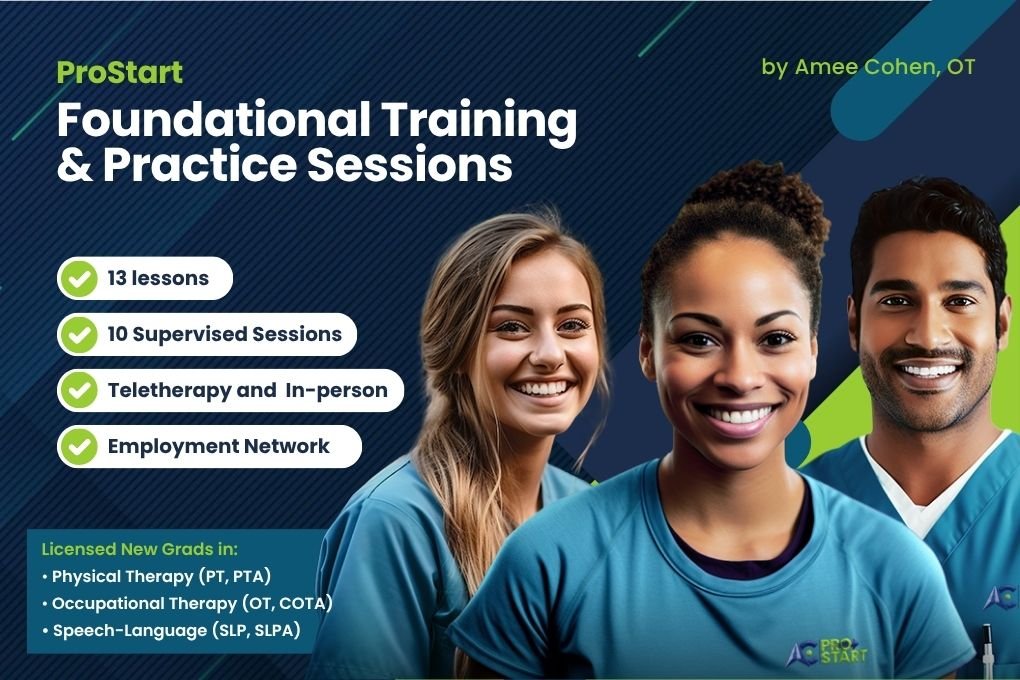 ProStart

Foundational Training & Practice Sessions

by Amee Cohen, OT

13 lessons

10 Supervised Sessions

Teletherapy and In-person

Employment Network

Licensed New Grads in:
• Physical Therapy (PT, PTA)
• Occupational Therapy (OT, COTA)
• Speech-Language (SLP, SLPA)

AC PRO START

AC